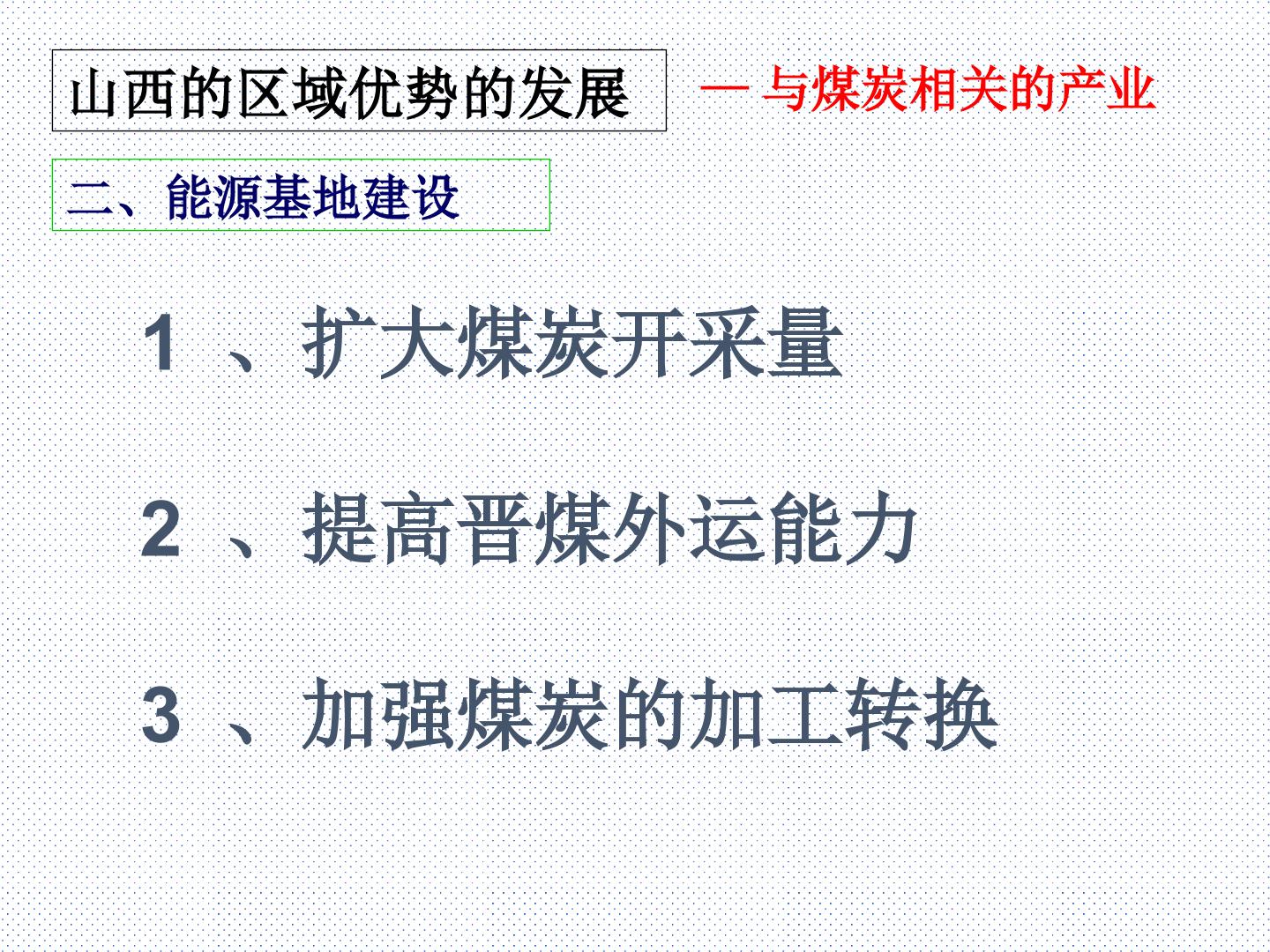 山西的区域优势的发展

—与煤炭相关的产业

二、能源基地建设

1、扩大煤炭开采量

2、提高晋煤外运能力

3、加强煤炭的加工转换